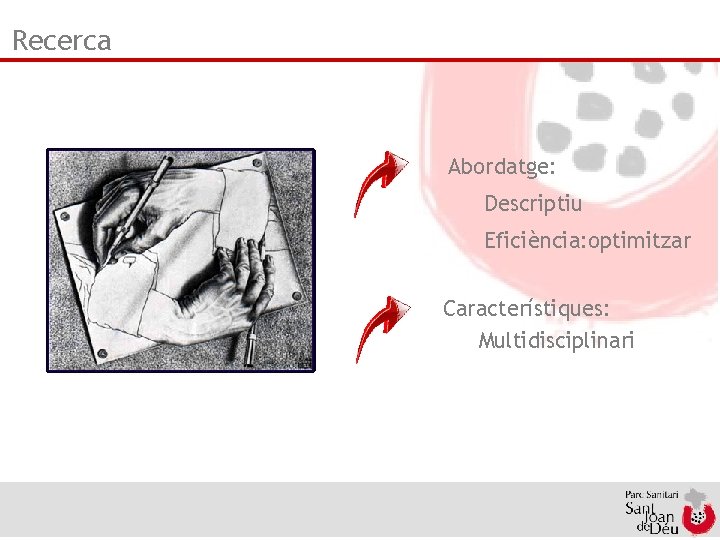 Recerca

Abordatge:

Descriptiu

Eficiència:optimitzar

Característiques:

Multidisciplinari

Parc Sanitari
Sant Joan de Déu